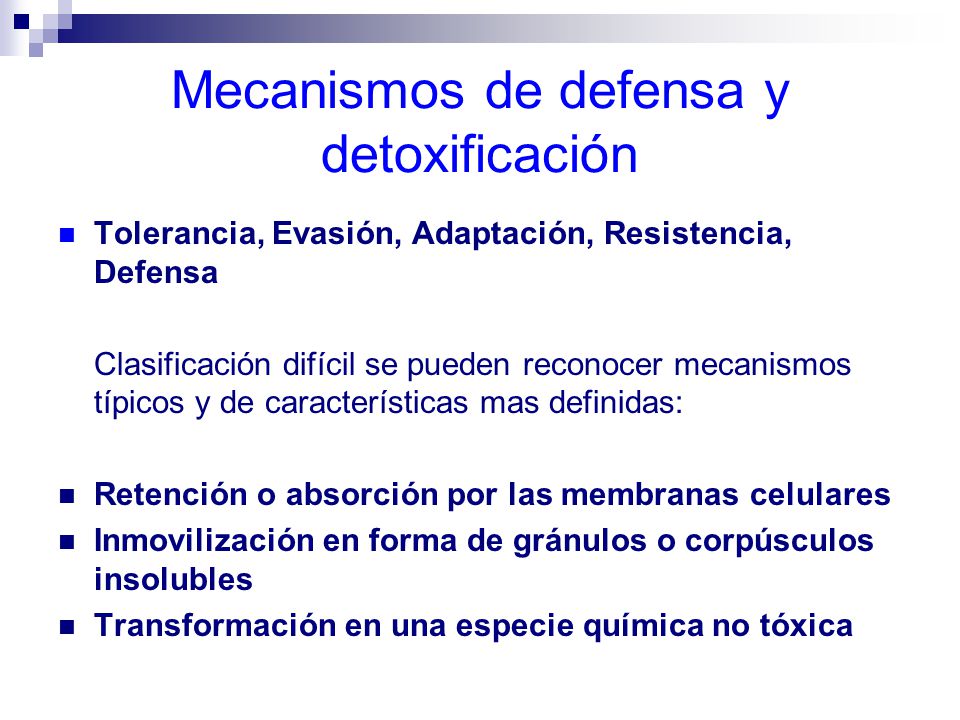 Mecanismos de defensa y detoxificación

Tolerancia, Evasión, Adaptación, Resistencia, Defensa

Clasificación difícil se pueden reconocer mecanismos típicos y de características mas definidas:

Retención o absorción por las membranas celulares
Inmovilización en forma de gránulos o corpúsculos insolubles
Transformación en una especie química no tóxica